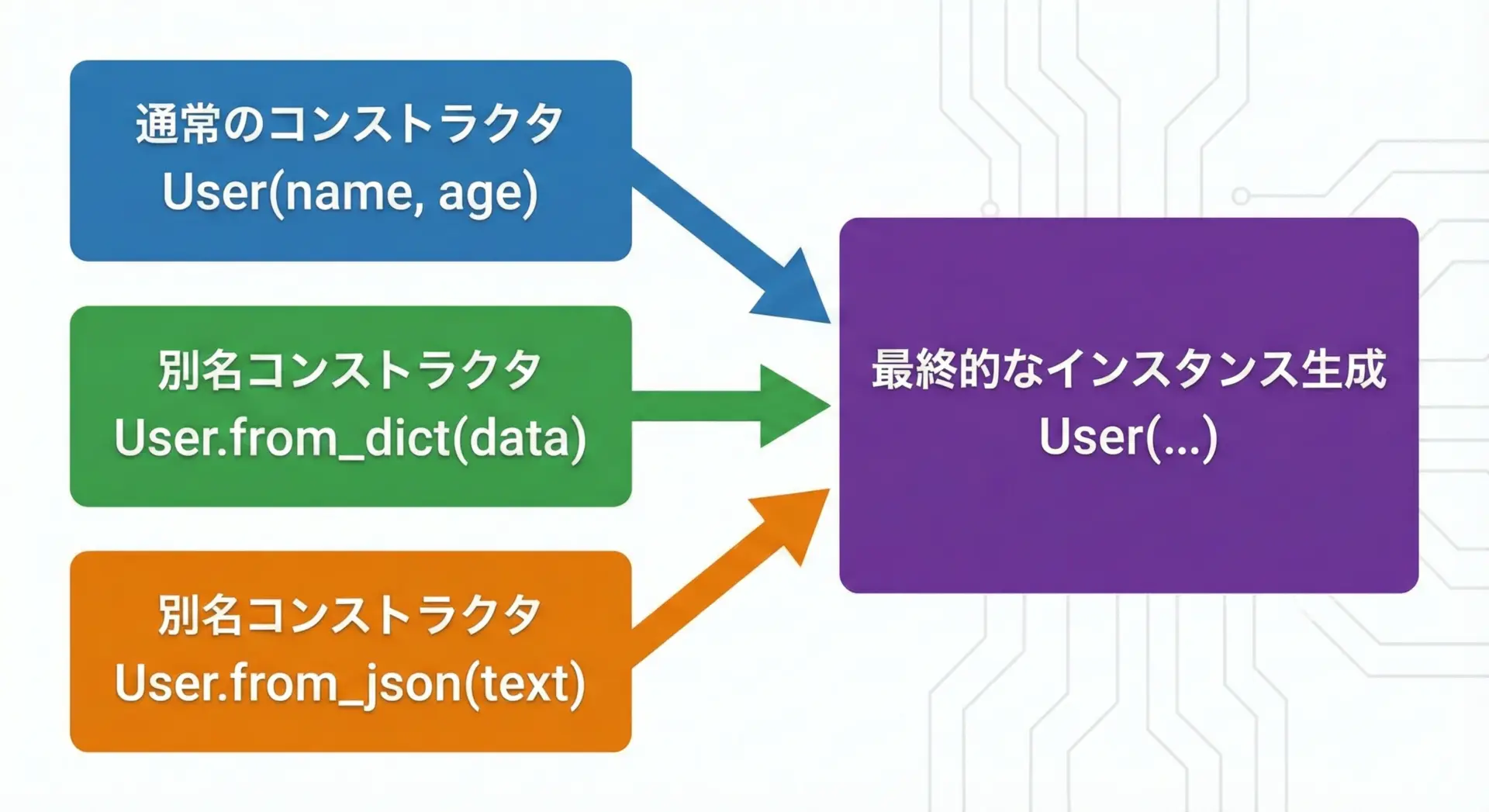 通常のコンストラクタ
User(name, age)

別名コンストラクタ
User.from_dict(data)

別名コンストラクタ
User.from_json(text)

最終的なインスタンス生成
User(...)